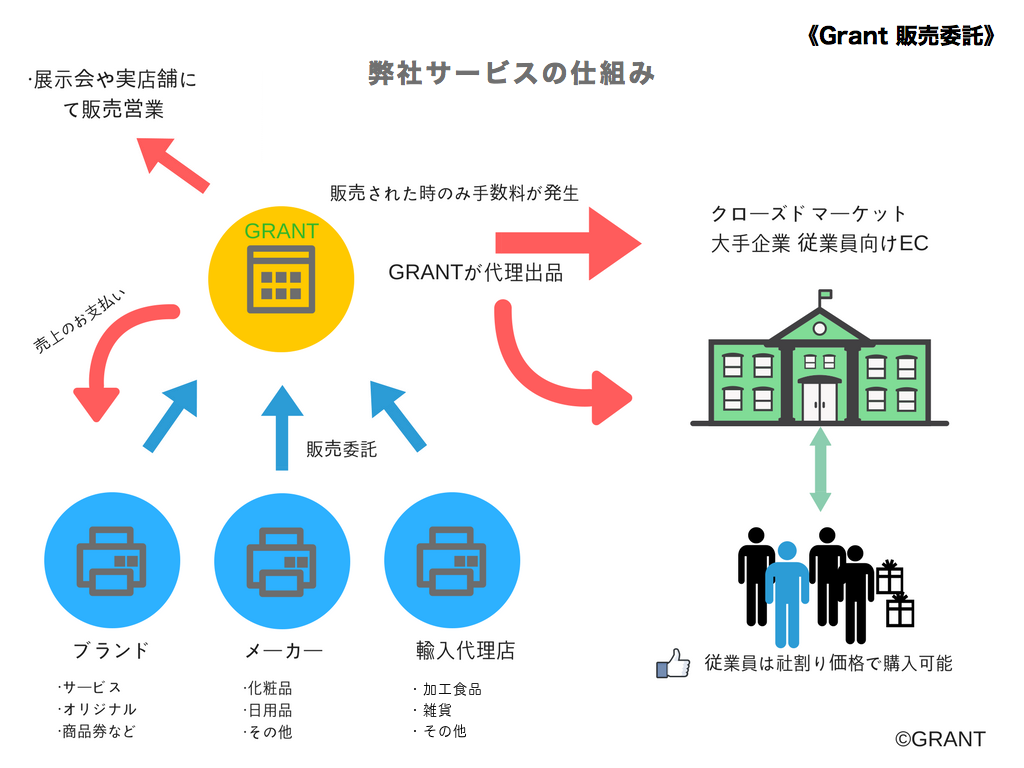 《Grant 販売委託》

弊社サービスの仕組み

·展示会や実店舗にて販売営業

販売された時のみ手数料が発生

GRANT

GRANTが代理出品

クローズド マーケット
大手企業 従業員向けEC

売上のお支払い

販売委託

ブランド
·サービス
·オリジナル
·商品券など

メーカー
·化粧品
·日用品
·その他

輸入代理店
· 加工食品
· 雑貨
· その他

従業員は社割り価格で購入可能

©GRANT